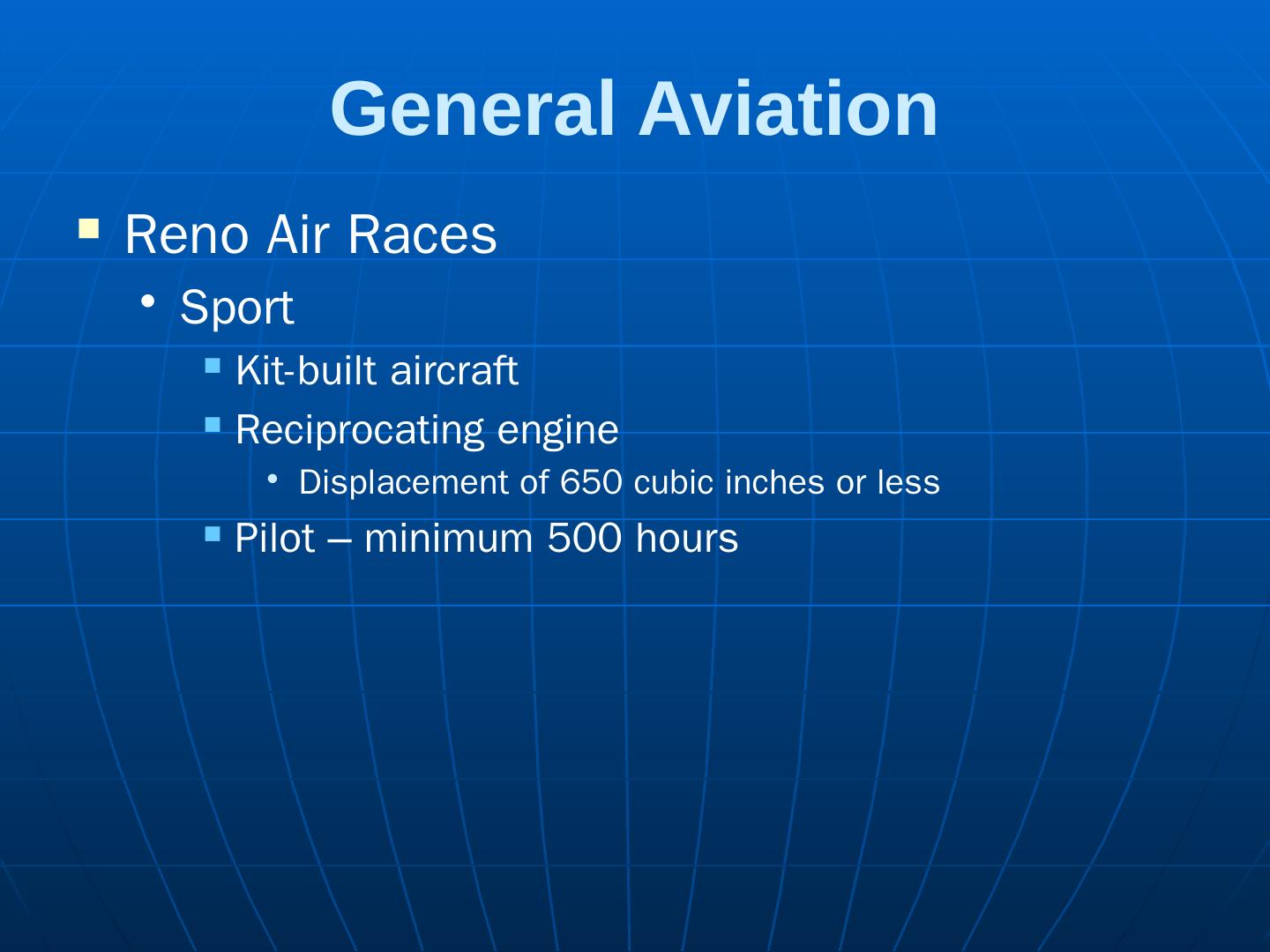 General Aviation

Reno Air Races

Sport

Kit-built aircraft

Reciprocating engine

Displacement of 650 cubic inches or less

Pilot – minimum 500 hours